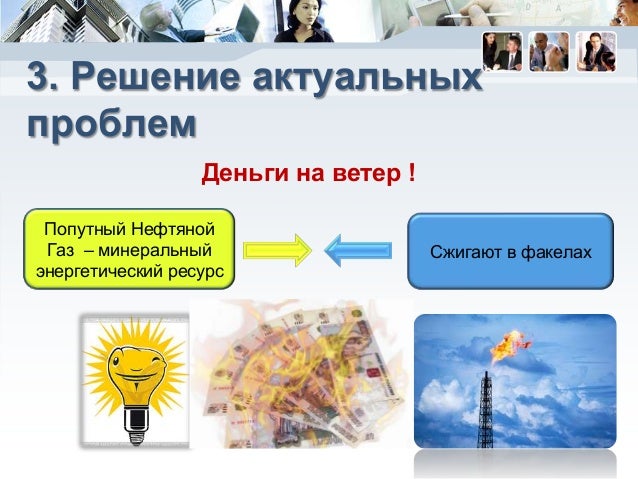 3. Решение актуальных проблем

Деньги на ветер !

Попутный Нефтяной Газ – минеральный энергетический ресурс

Сжигают в факелах